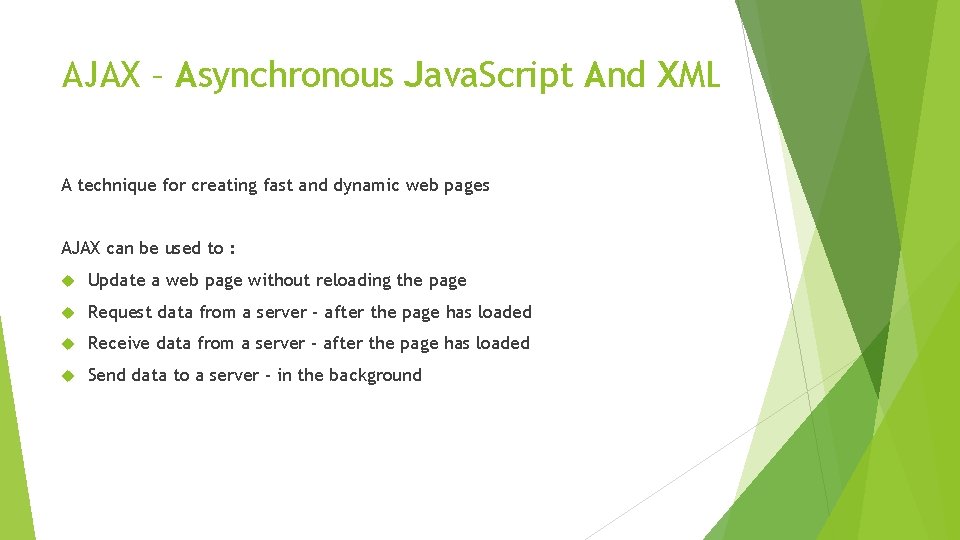 AJAX – Asynchronous JavaScript And XML

A technique for creating fast and dynamic web pages

AJAX can be used to :

Update a web page without reloading the page

Request data from a server - after the page has loaded

Receive data from a server - after the page has loaded

Send data to a server - in the background